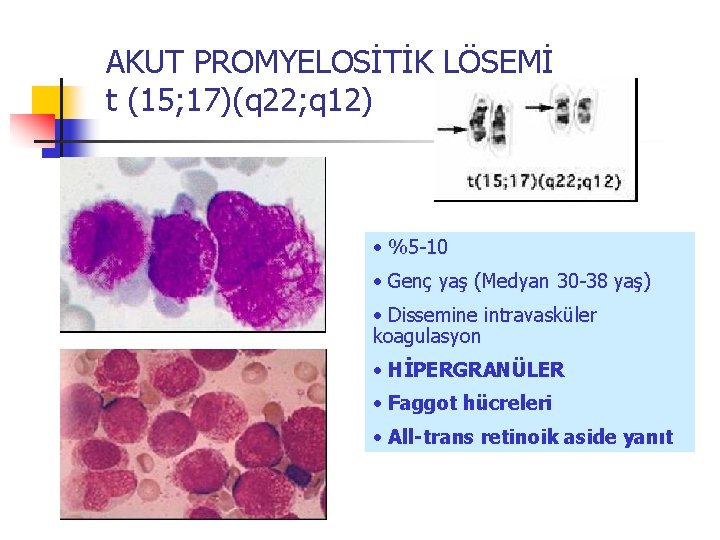 AKUT PROMYELOSİTİK LÖSEMİ
t (15;17)(q22;q12)

t(15;17)(q22;q12)

• %5-10
• Genç yaş (Medyan 30-38 yaş)
• Dissemine intravasküler koagulasyon
• HİPERGRANÜLER
• Faggot hücreleri
• All-trans retinoik aside yanıt